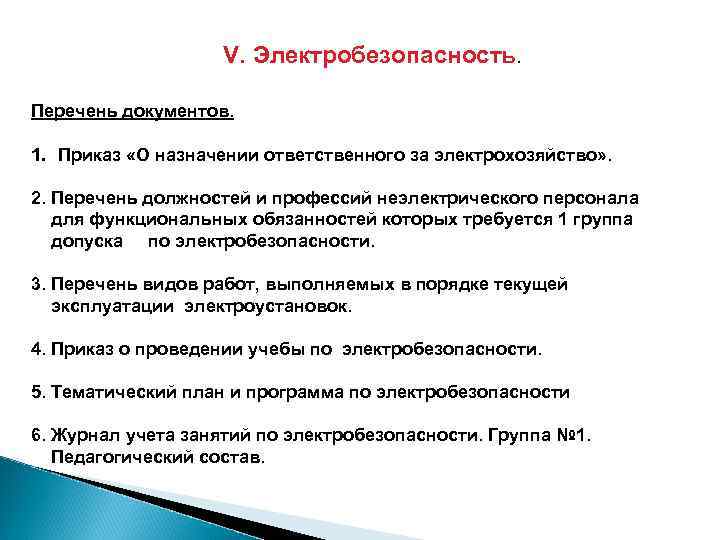 V. Электробезопасность.

Перечень документов.

1. Приказ «О назначении ответственного за электрохозяйство».

2. Перечень должностей и профессий неэлектрического персонала для функциональных обязанностей которых требуется 1 группа допуска по электробезопасности.

3. Перечень видов работ, выполняемых в порядке текущей эксплуатации электроустановок.

4. Приказ о проведении учебы по электробезопасности.

5. Тематический план и программа по электробезопасности

6. Журнал учета занятий по электробезопасности. Группа №1. Педагогический состав.